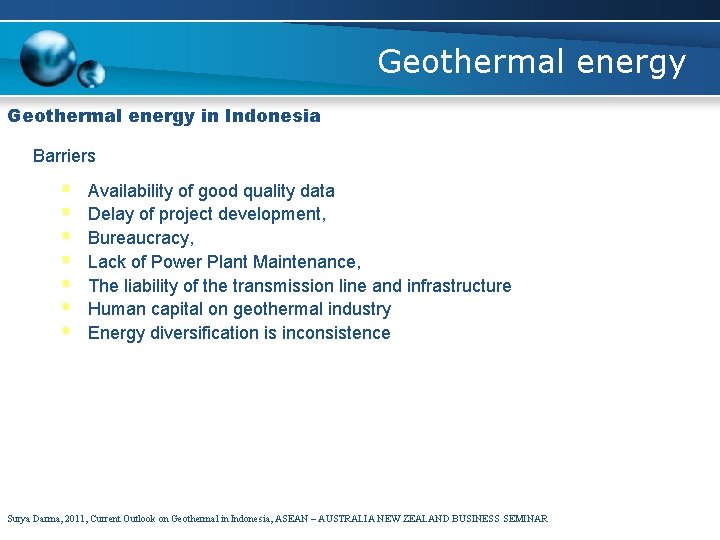 Geothermal energy

Geothermal energy in Indonesia

Barriers

• Availability of good quality data
• Delay of project development,
• Bureaucracy,
• Lack of Power Plant Maintenance,
• The liability of the transmission line and infrastructure
• Human capital on geothermal industry
• Energy diversification is inconsistence

Surya Darma, 2011, Current Outlook on Geothermal in Indonesia, ASEAN – AUSTRALIA NEW ZEALAND BUSINESS SEMINAR